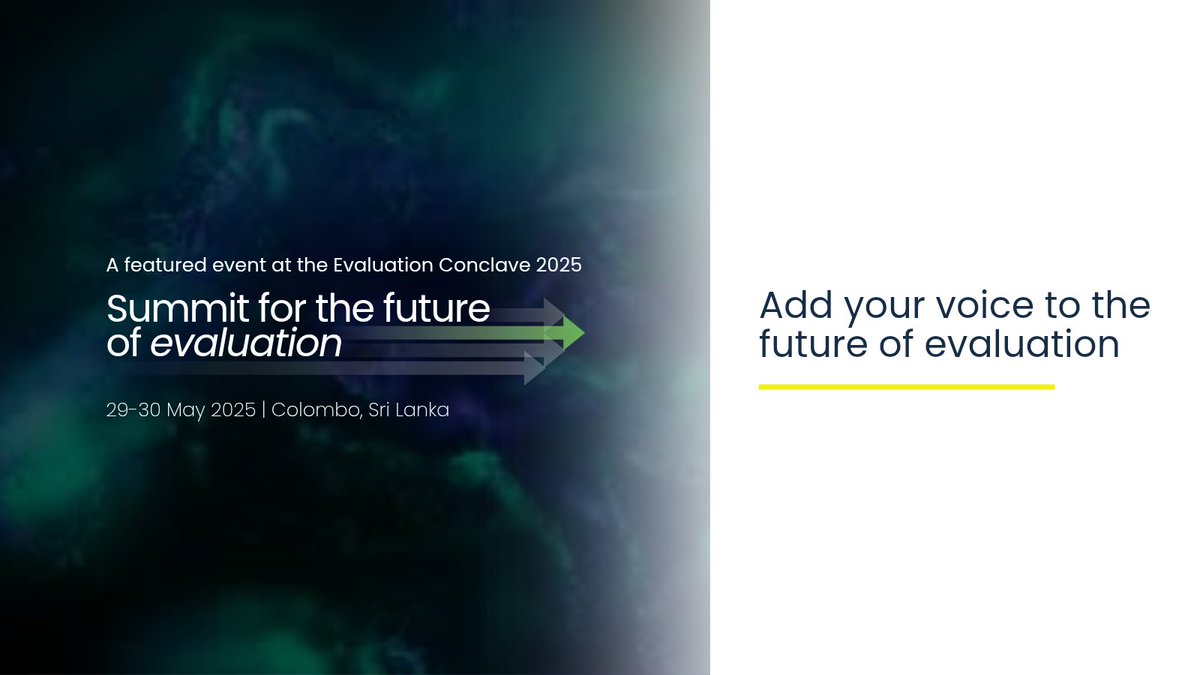 A featured event at the Evaluation Conclave 2025

Summit for the future of evaluation

29-30 May 2025 | Colombo, Sri Lanka

Add your voice to the future of evaluation